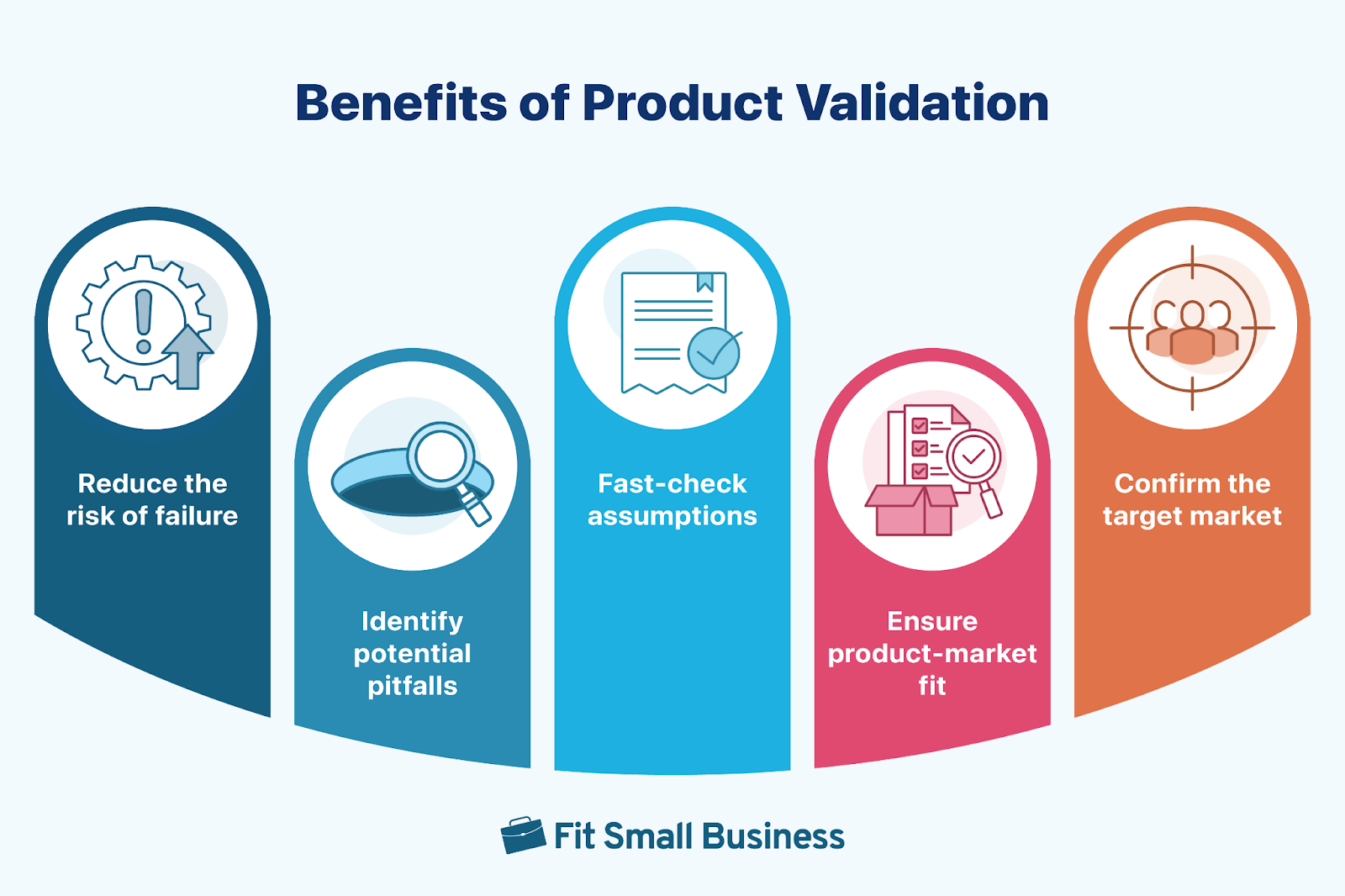 Benefits of Product Validation

Reduce the risk of failure

Identify potential pitfalls

Fast-check assumptions

Ensure product-market fit

Confirm the target market

Fit Small Business